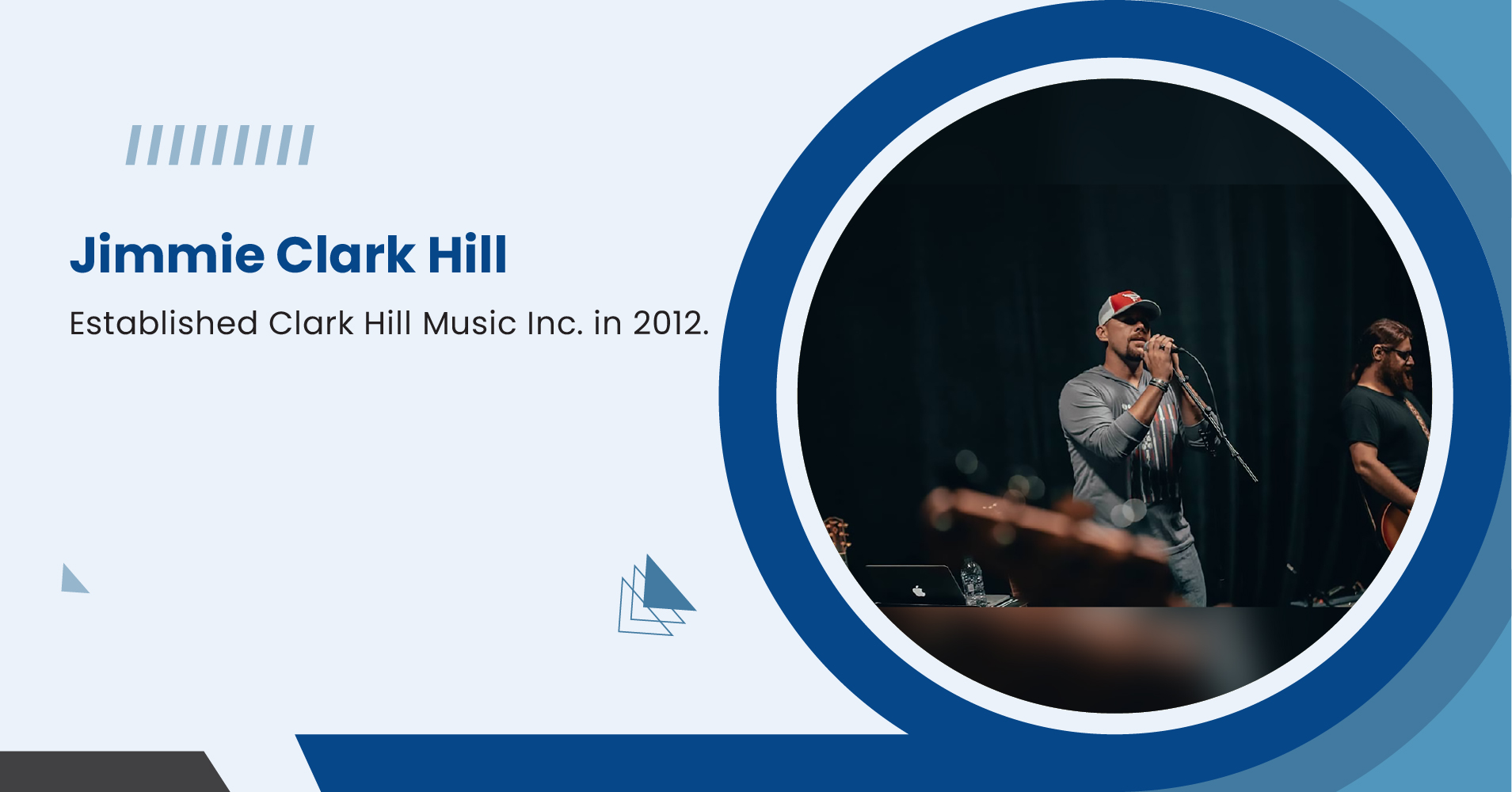 Jimmie Clark Hill

Established Clark Hill Music Inc. in 2012.